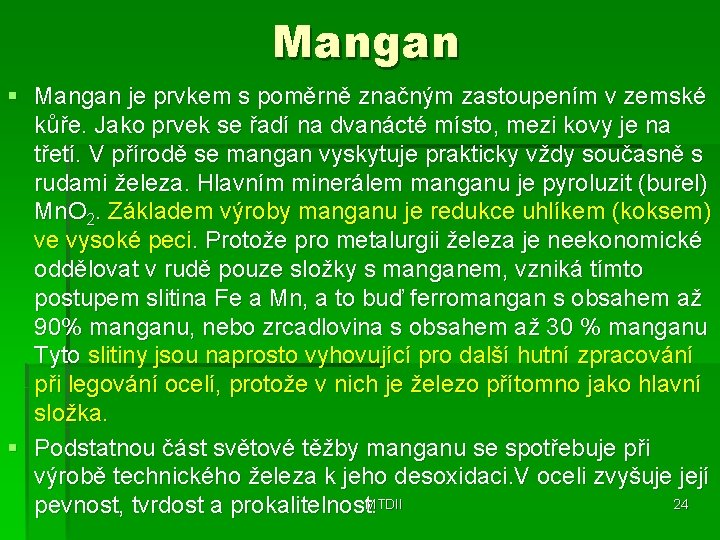 Mangan

▪ Mangan je prvkem s poměrně značným zastoupením v zemské kůře. Jako prvek se řadí na dvanácté místo, mezi kovy je na třetí. V přírodě se mangan vyskytuje prakticky vždy současně s rudami železa. Hlavním minerálem manganu je pyroluzit (burel) $MnO_2$. Základem výroby manganu je redukce uhlíkem (koksem) ve vysoké peci. Protože pro metalurgii železa je neekonomické oddělovat v rudě pouze složky s manganem, vzniká tímto postupem slitina Fe a Mn, a to buď ferromangan s obsahem až 90% manganu, nebo zrcadlovina s obsahem až 30 % manganu Tyto slitiny jsou naprosto vyhovující pro další hutní zpracování při legování ocelí, protože v nich je železo přítomno jako hlavní složka.

▪ Podstatnou část světové těžby manganu se spotřebuje při výrobě technického železa k jeho desoxidaci.V oceli zvyšuje její pevnost, tvrdost a prokalitelnost.

MTDII

24